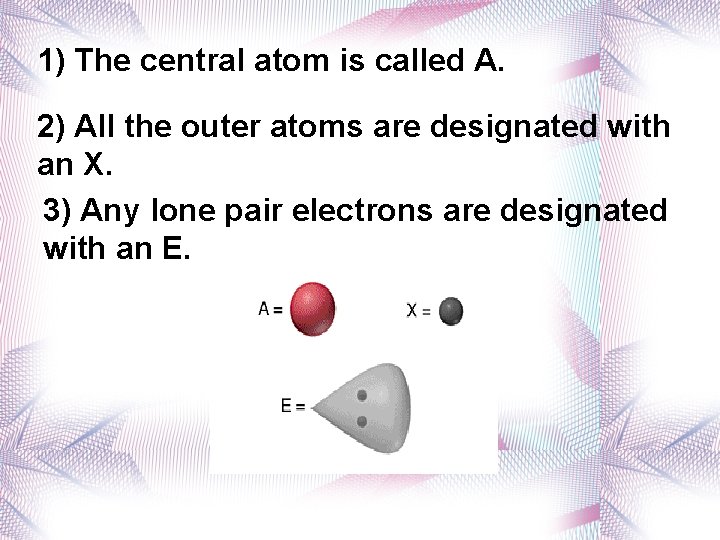 1) The central atom is called A.

2) All the outer atoms are designated with an X.

3) Any lone pair electrons are designated with an E.

A =

X =

E =